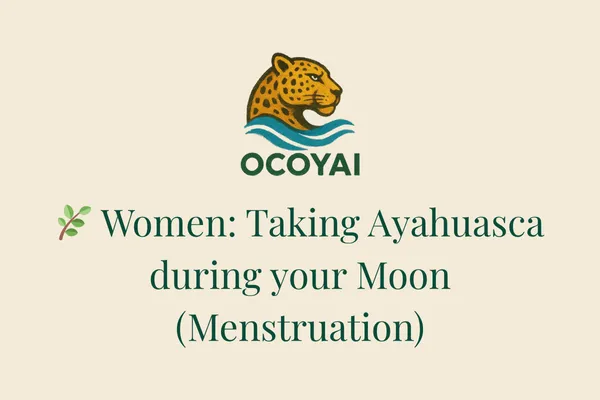 OCOYAI

🌿 Women: Taking Ayahuasca during your Moon (Menstruation)